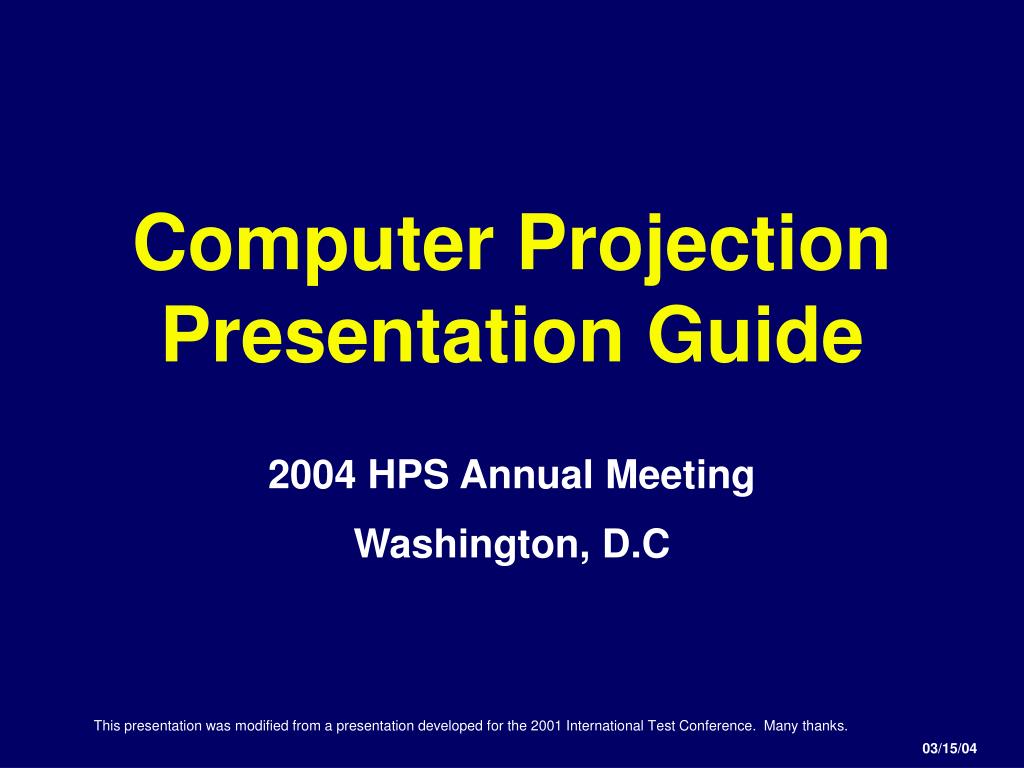 Computer Projection Presentation Guide

2004 HPS Annual Meeting

Washington, D.C

This presentation was modified from a presentation developed for the 2001 International Test Conference. Many thanks.

03/15/04